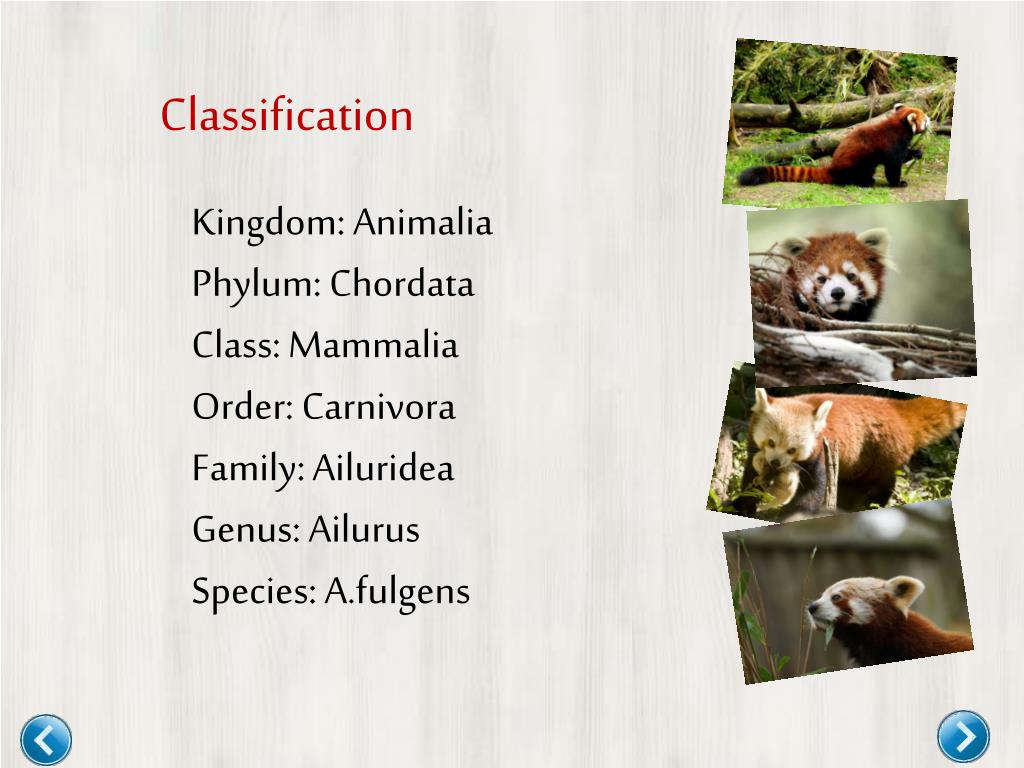 Classification

Kingdom: Animalia

Phylum: Chordata

Class: Mammalia

Order: Carnivora

Family: Ailuridea

Genus: Ailurus

Species: A.fulgens